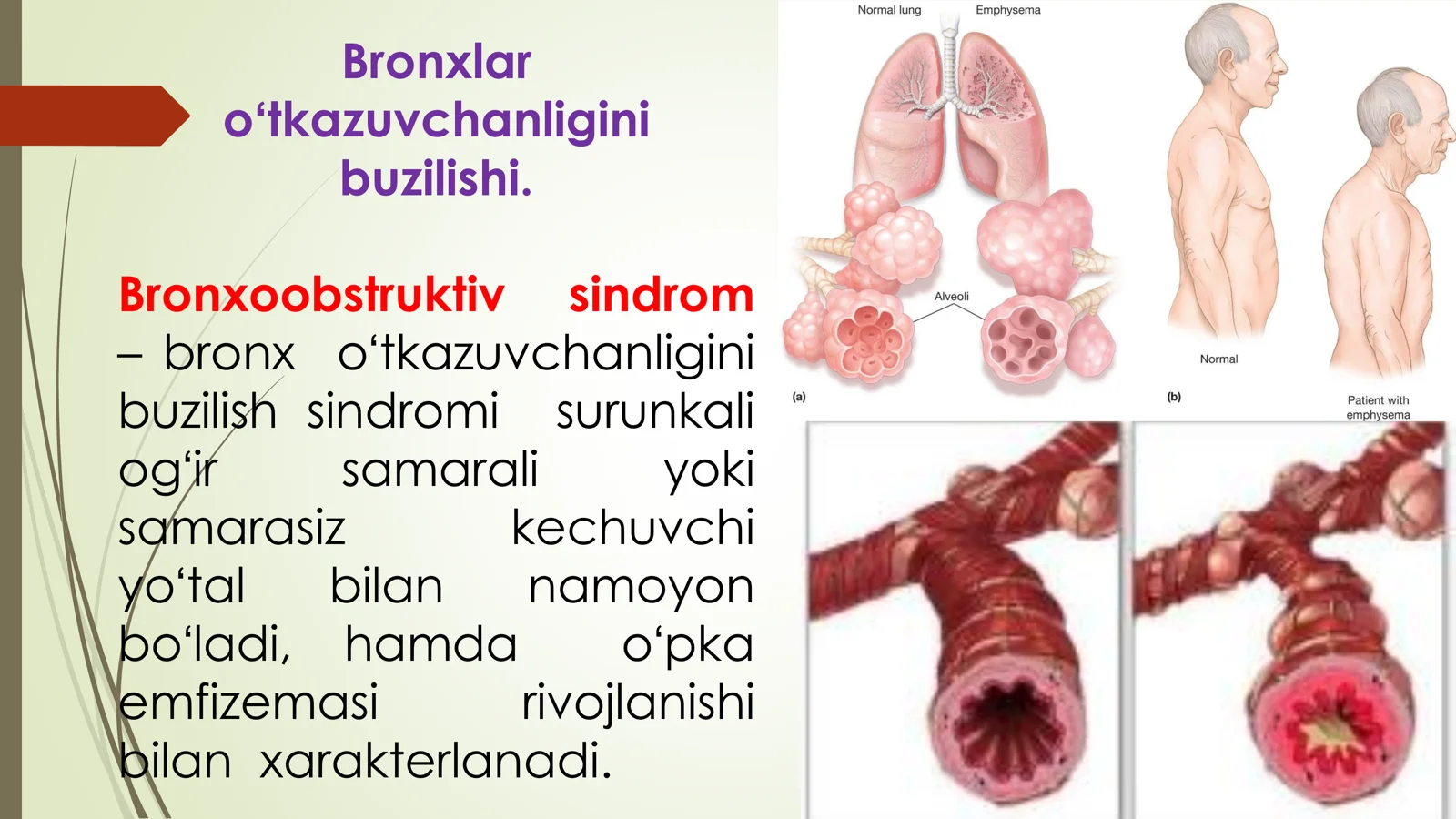 Bronxlar o‘tkazuvchanligini buzilishi.

Bronxoobstruktiv sindrom – bronx o‘tkazuvchanligini buzilish sindromi surunkali og‘ir samarali yoki samarasiz kechuvchi yo‘tal bilan namoyon bo‘ladi, hamda o‘pka emfizemasi rivojlanishi bilan xarakterlanadi.

Normal lung
Emphysema
Alveoli
(a)
Normal
(b)
Patient with emphysema